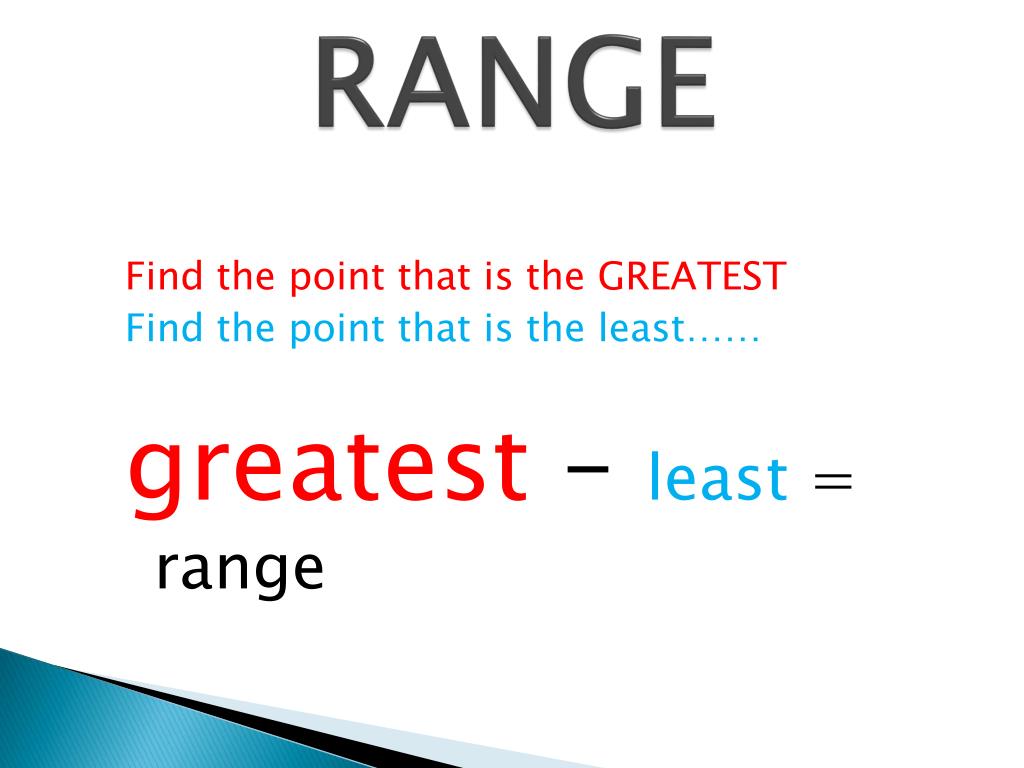 RANGE

Find the point that is the GREATEST
Find the point that is the least……

greatest – least = range